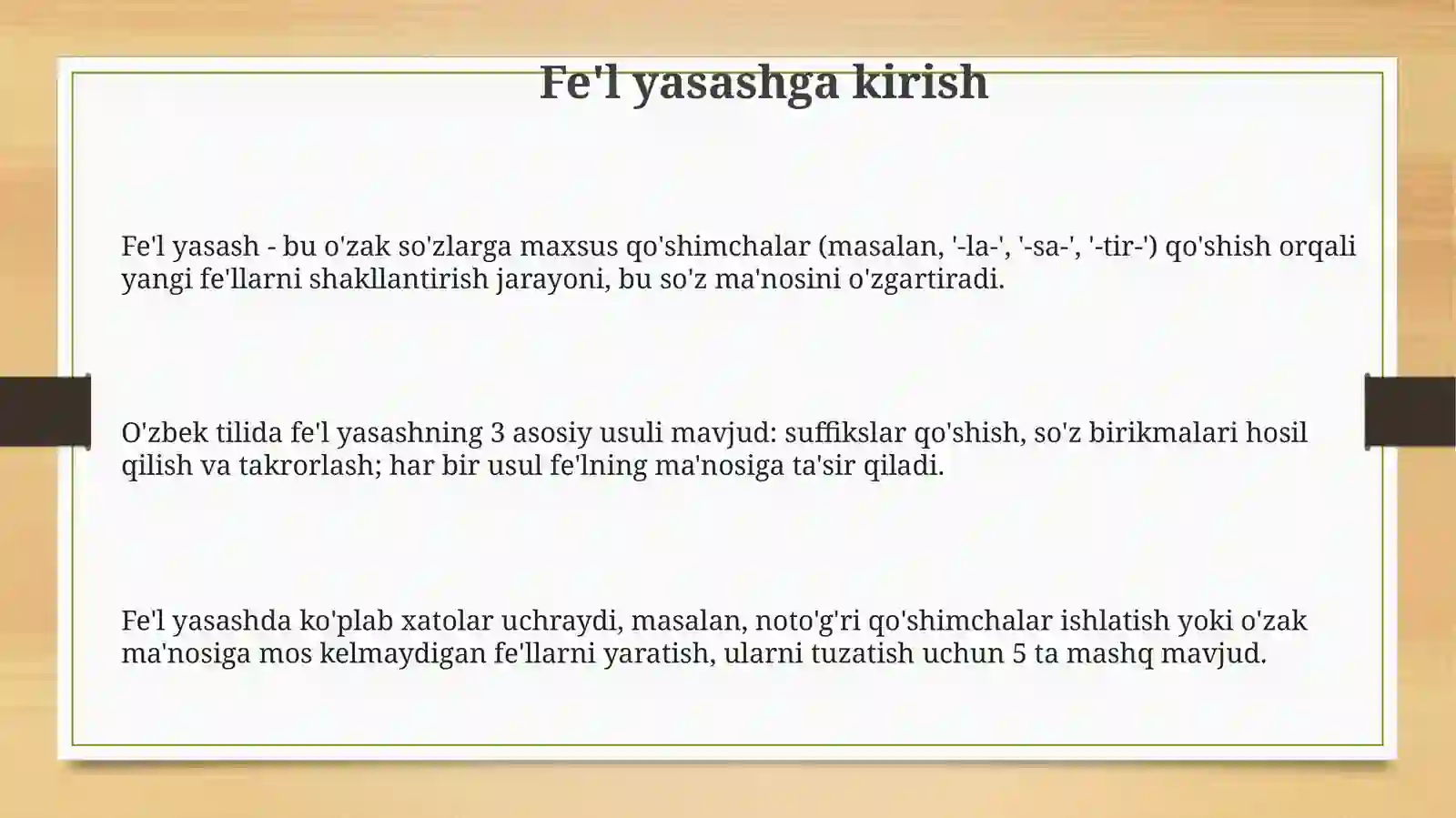 Fe'l yasashga kirish

Fe'l yasash - bu o'zak so'zlarga maxsus qo'shimchalar (masalan, '-la-', '-sa-', '-tir-') qo'shish orqali yangi fe'llarni shakllantirish jarayoni, bu so'z ma'nosini o'zgartiradi.

O'zbek tilida fe'l yasashning 3 asosiy usuli mavjud: suffikslar qo'shish, so'z birikmalari hosil qilish va takrorlash; har bir usul fe'lning ma'nosiga ta'sir qiladi.

Fe'l yasashda ko'plab xatolar uchraydi, masalan, noto'g'ri qo'shimchalar ishlatish yoki o'zak ma'nosiga mos kelmaydigan fe'llarni yaratish, ularni tuzatish uchun 5 ta mashq mavjud.